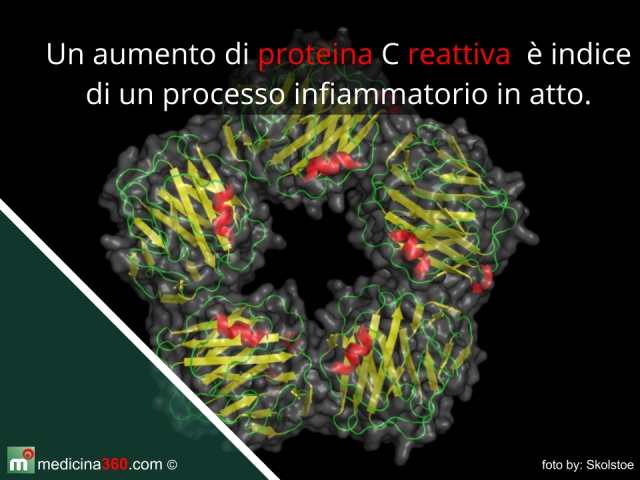 Un aumento di proteina C reattiva è indice di un processo infiammatorio in atto.

medicina360.com ©

foto by: Skolstoe